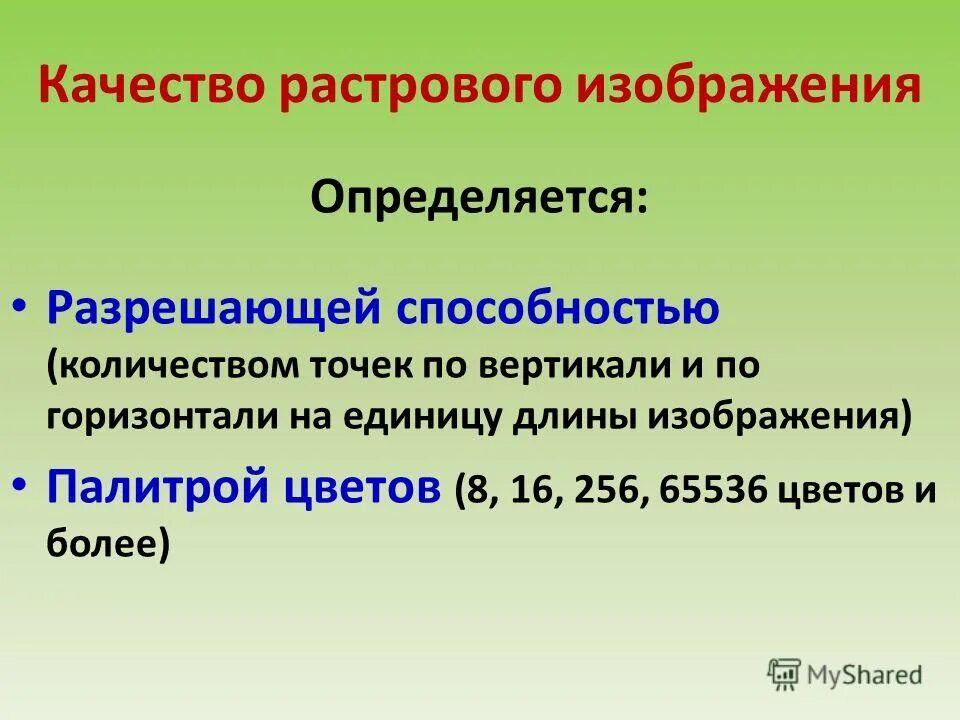 Качество растрового изображения

Определяется:

• Разрешающей способностью (количеством точек по вертикали и по горизонтали на единицу длины изображения)
• Палитрой цветов (8, 16, 256, 65536 цветов и более)

MyShared